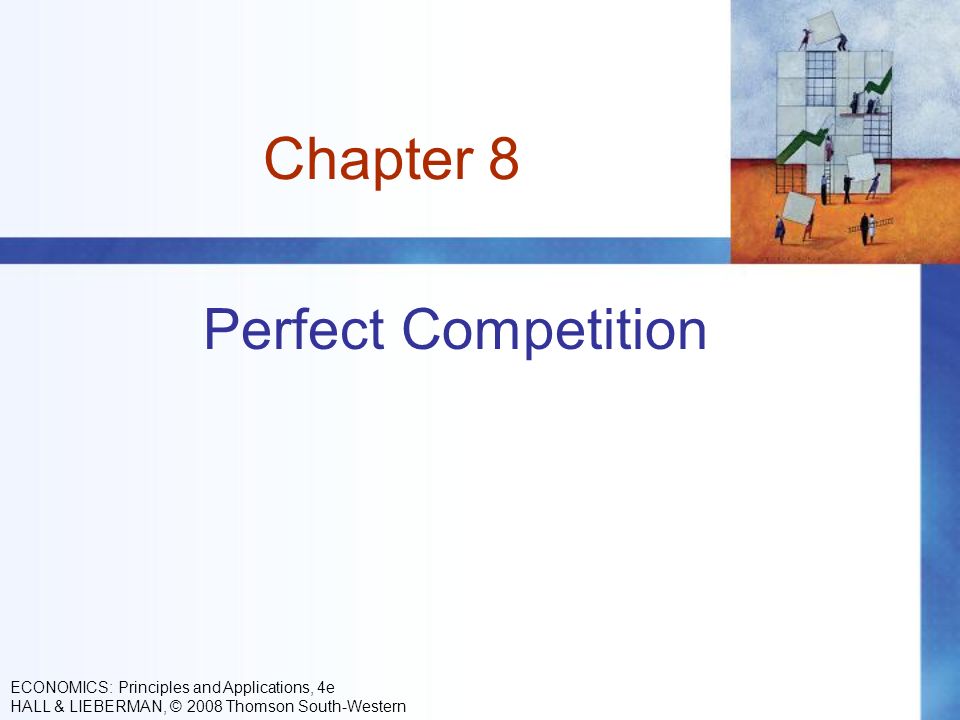 Chapter 8

Perfect Competition

ECONOMICS: Principles and Applications, 4e
HALL & LIEBERMAN, © 2008 Thomson South-Western